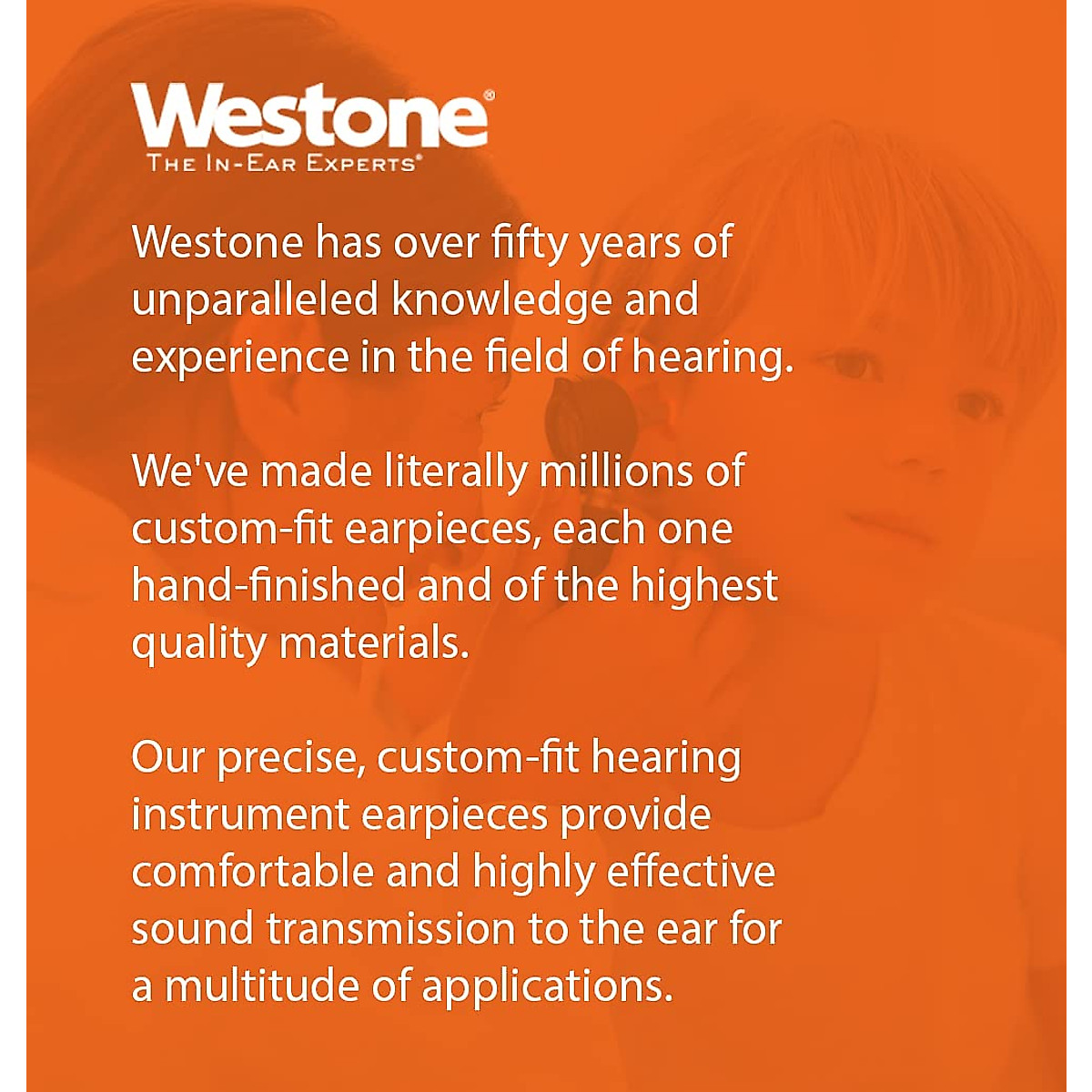 Westone®
THE IN-EAR EXPERTS®

Westone has over fifty years of unparalleled knowledge and experience in the field of hearing.

We've made literally millions of custom-fit earpieces, each one hand-finished and of the highest quality materials.

Our precise, custom-fit hearing instrument earpieces provide comfortable and highly effective sound transmission to the ear for a multitude of applications.